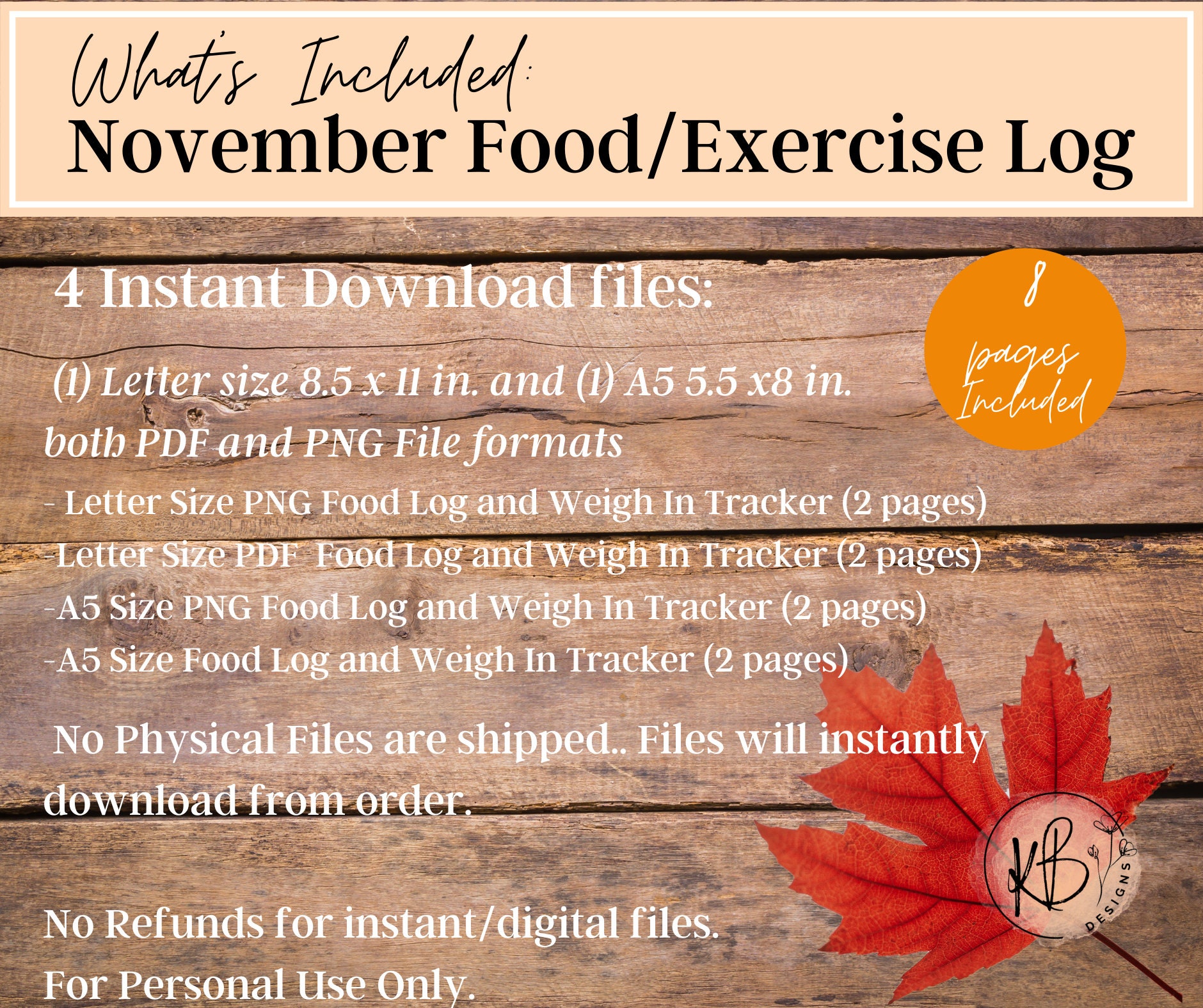 What's Included:
November Food/Exercise Log

4 Instant Download files:

8 pages Included

(1) Letter size 8.5 x 11 in. and (1) A5 5.5 x8 in. both PDF and PNG File formats

- Letter Size PNG Food Log and Weigh In Tracker (2 pages)
-Letter Size PDF Food Log and Weigh In Tracker (2 pages)
-A5 Size PNG Food Log and Weigh In Tracker (2 pages)
-A5 Size Food Log and Weigh In Tracker (2 pages)

No Physical Files are shipped.. Files will instantly download from order.

No Refunds for instant/digital files.
For Personal Use Only.

KB DESIGNS